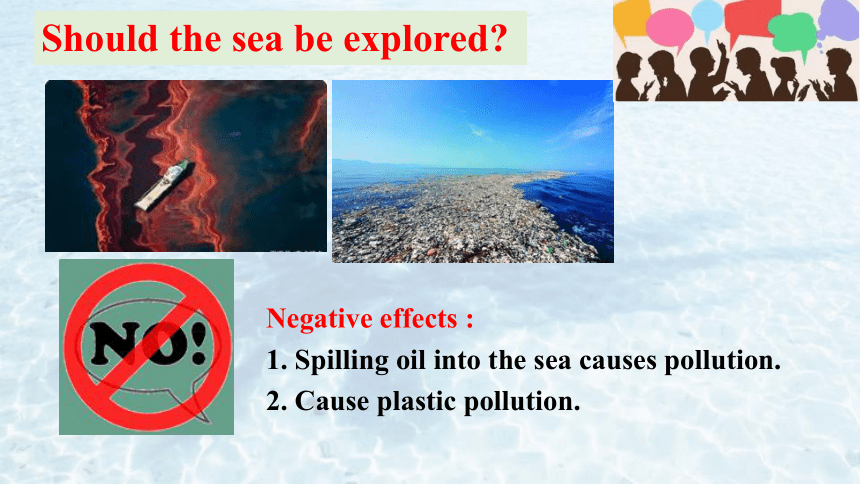 Should the sea be explored?

NO!

Negative effects :

1. Spilling oil into the sea causes pollution.

2. Cause plastic pollution.